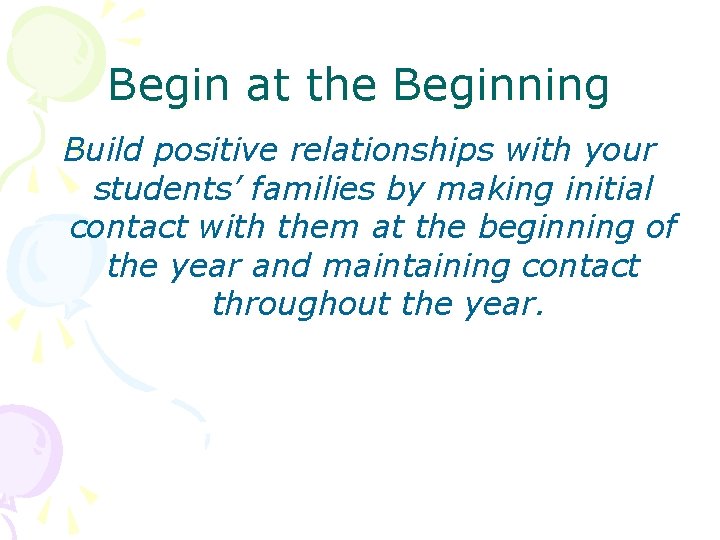 Begin at the Beginning

Build positive relationships with your students’ families by making initial contact with them at the beginning of the year and maintaining contact throughout the year.